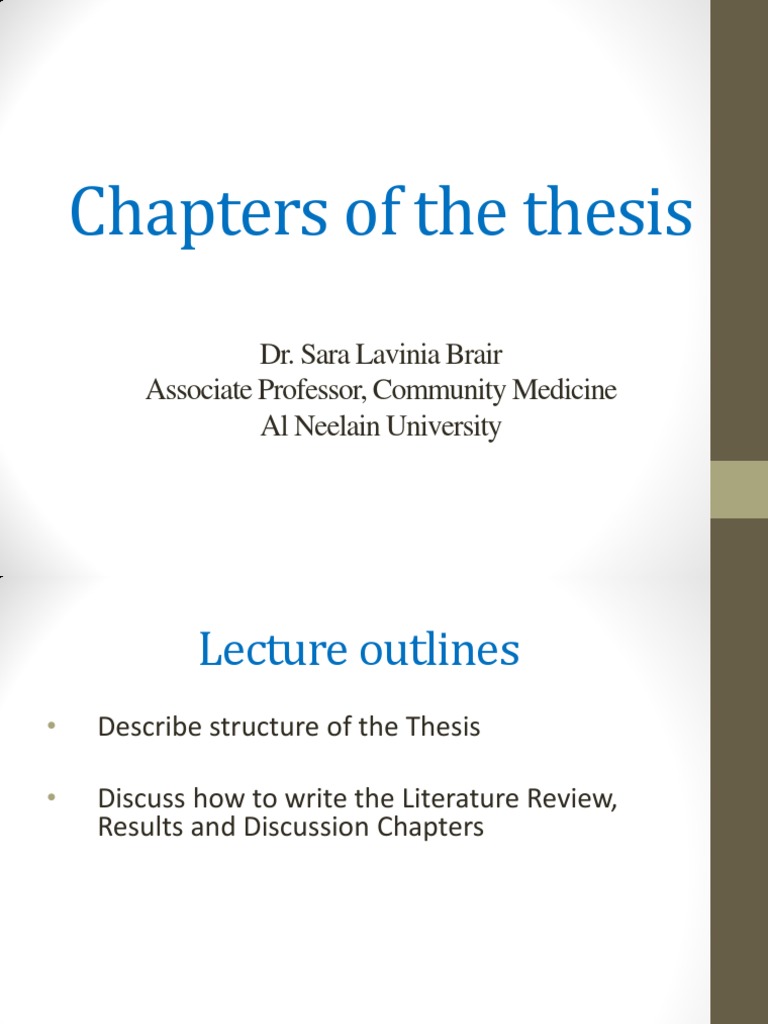 Chapters of the thesis

Dr. Sara Lavinia Brair
Associate Professor, Community Medicine
Al Neelain University

Lecture outlines

• Describe structure of the Thesis

• Discuss how to write the Literature Review, Results and Discussion Chapters